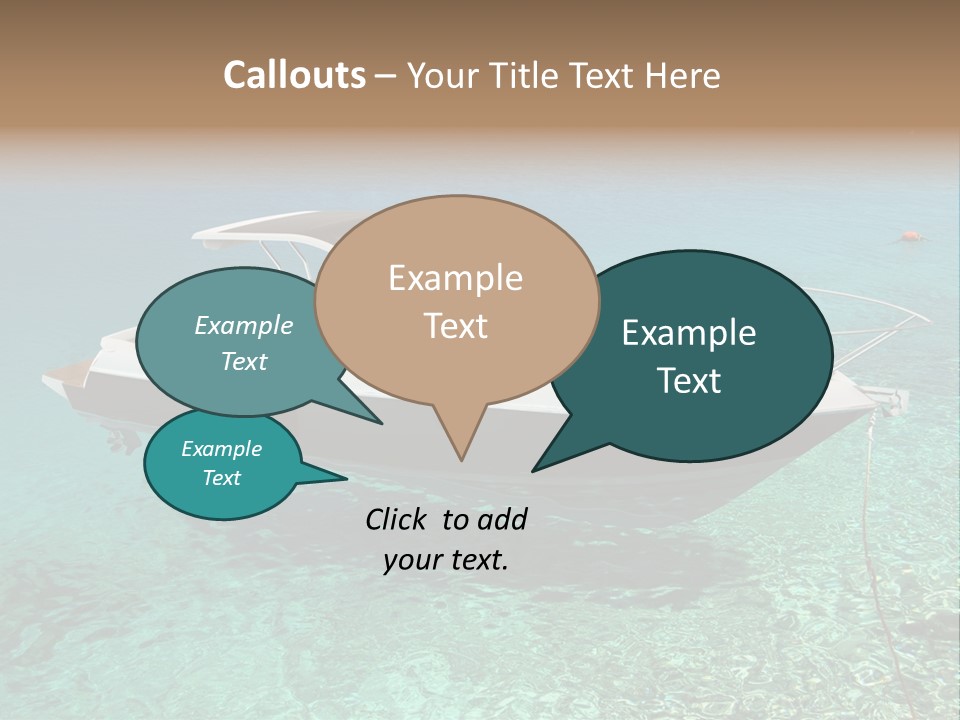 Callouts – Your Title Text Here

Example Text

Example Text

Example Text

Example Text

Click to add your text.